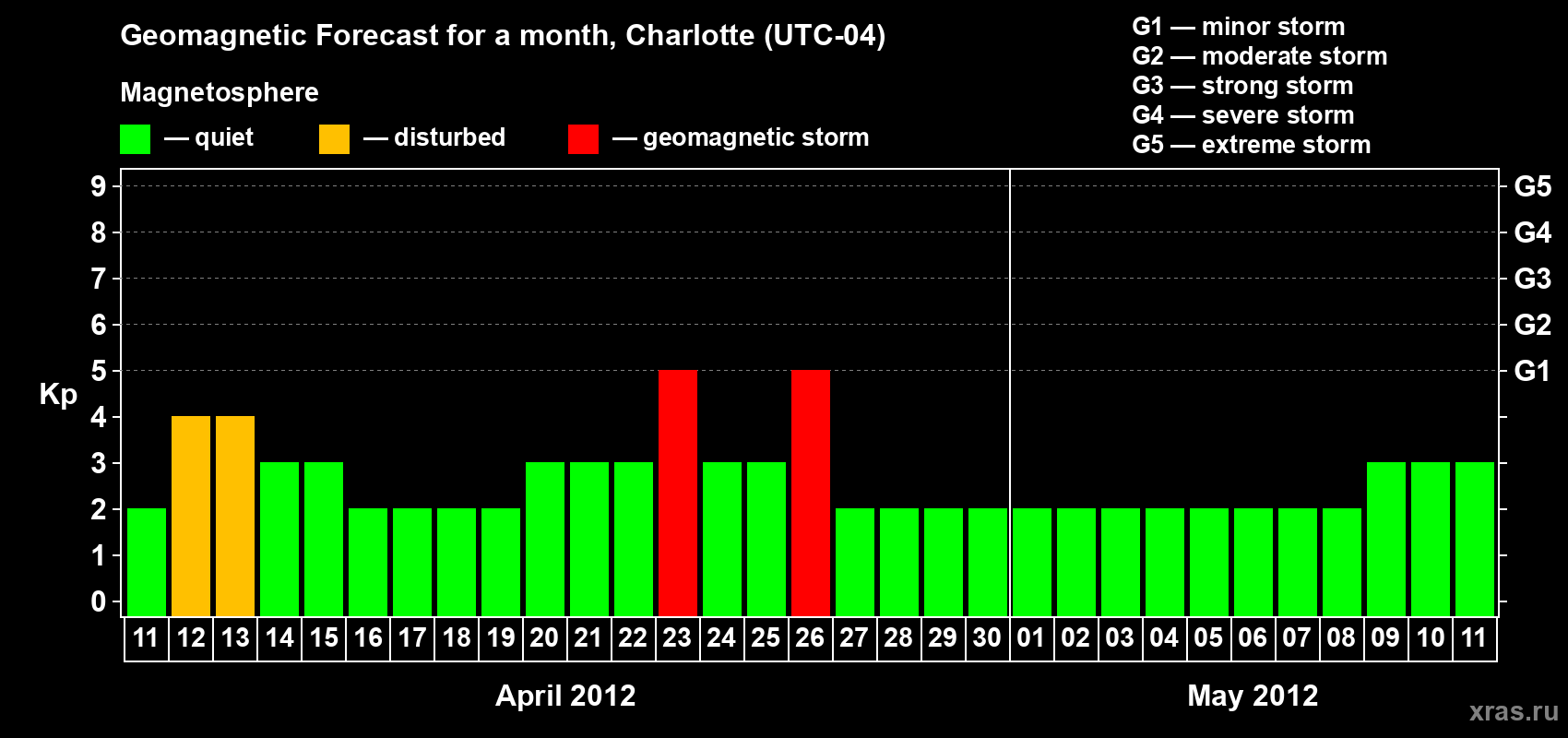 Geomagnetic Forecast for a month, Charlotte (UTC-04)

Magnetosphere

— quiet — disturbed — geomagnetic storm

G1 — minor storm
G2 — moderate storm
G3 — strong storm
G4 — severe storm
G5 — extreme storm

Kp

9 8 7 6 5 4 3 2 1 0

G5 G4 G3 G2 G1

11 12 13 14 15 16 17 18 19 20 21 22 23 24 25 26 27 28 29 30 01 02 03 04 05 06 07 08 09 10 11

April 2012

May 2012

xras.ru